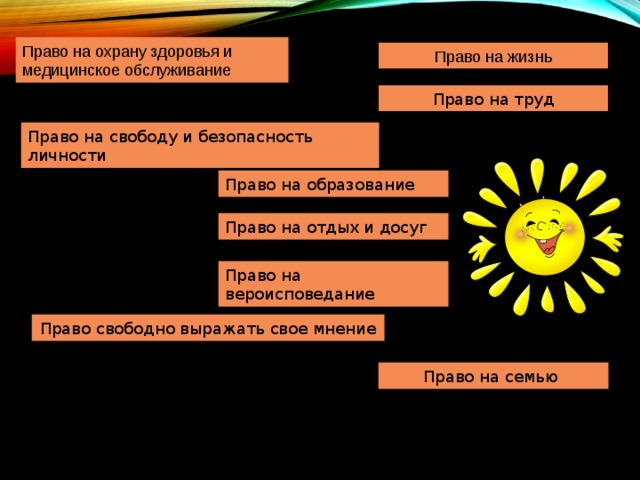 Право на охрану здоровья и медицинское обслуживание

Право на жизнь

Право на труд

Право на свободу и безопасность личности

Право на образование

Право на отдых и досуг

Право на вероисповедание

Право свободно выражать свое мнение

Право на семью